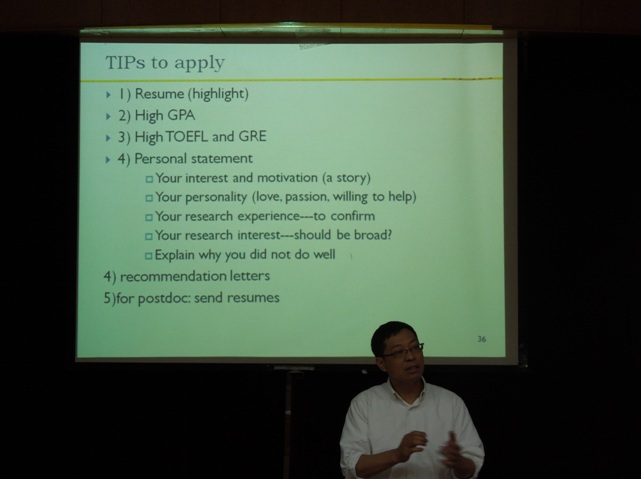 TIPs to apply

1) Resume (highlight)
2) High GPA
3) High TOEFL and GRE
4) Personal statement
Your interest and motivation (a story)
Your personality (love, passion, willing to help)
Your research experience---to confirm
Your research interest---should be broad?
Explain why you did not do well
4) recommendation letters
5)for postdoc: send resumes

36